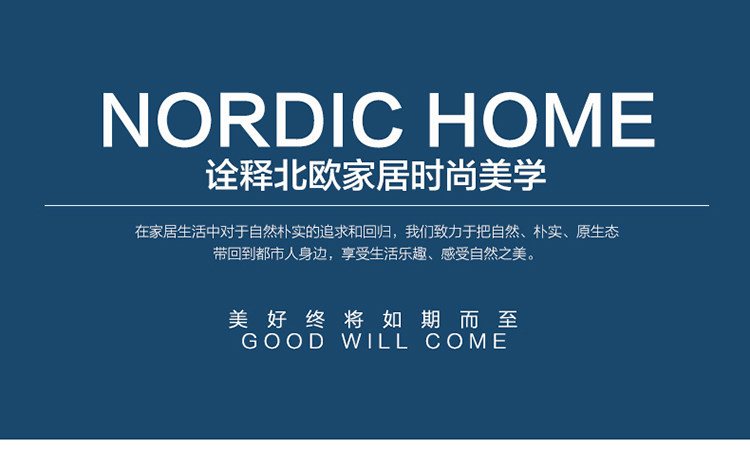 NORDIC HOME
诠释北欧家居时尚美学

在家居生活中对于自然朴实的追求和回归，我们致力于把自然、朴实、原生态带回到都市人身边，享受生活乐趣、感受自然之美。

美好终将如期而至
GOOD WILL COME